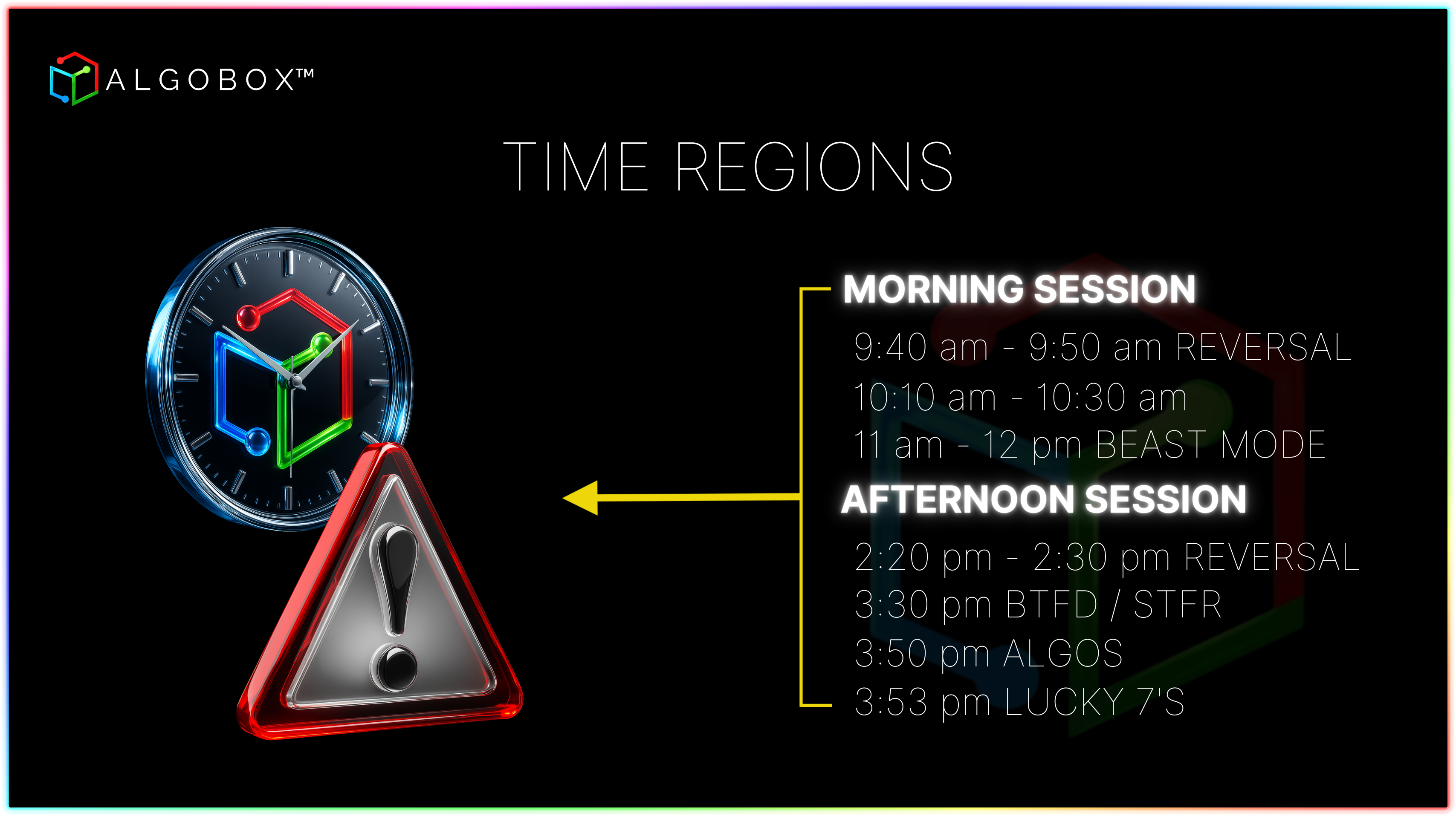 ALGOBOX™

TIME REGIONS

MORNING SESSION

9:40 am - 9:50 am REVERSAL
10:10 am - 10:30 am
11 am - 12 pm BEAST MODE

AFTERNOON SESSION

2:20 pm - 2:30 pm REVERSAL
3:30 pm BTFD / STFR
3:50 pm ALGOS
3:53 pm LUCKY 7'S